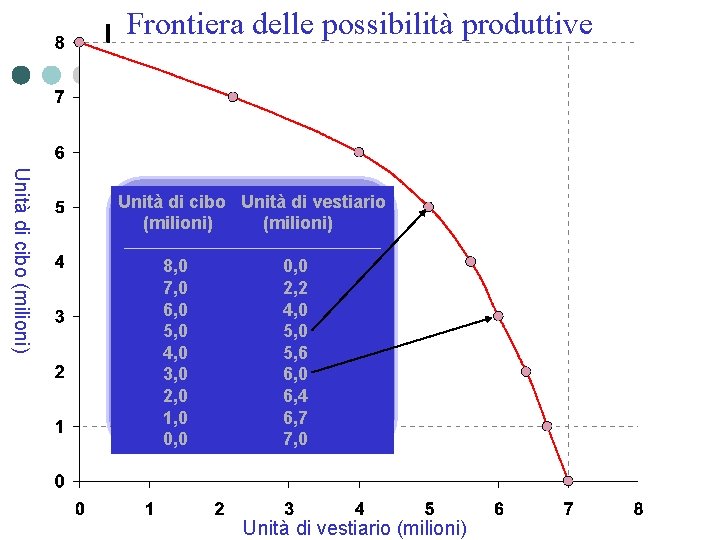 Frontiera delle possibilità produttive

Unità di cibo (milioni)

8
7
6
5
4
3
2
1
0

| Unità di cibo (milioni) | Unità di vestiario (milioni) |
|---|---|
| 8,0 | 0,0 |
| 7,0 | 2,2 |
| 6,0 | 4,0 |
| 5,0 | 5,0 |
| 4,0 | 5,6 |
| 3,0 | 6,0 |
| 2,0 | 6,4 |
| 1,0 | 6,7 |
| 0,0 | 7,0 |

0 1 2 3 4 5 6 7 8

Unità di vestiario (milioni)